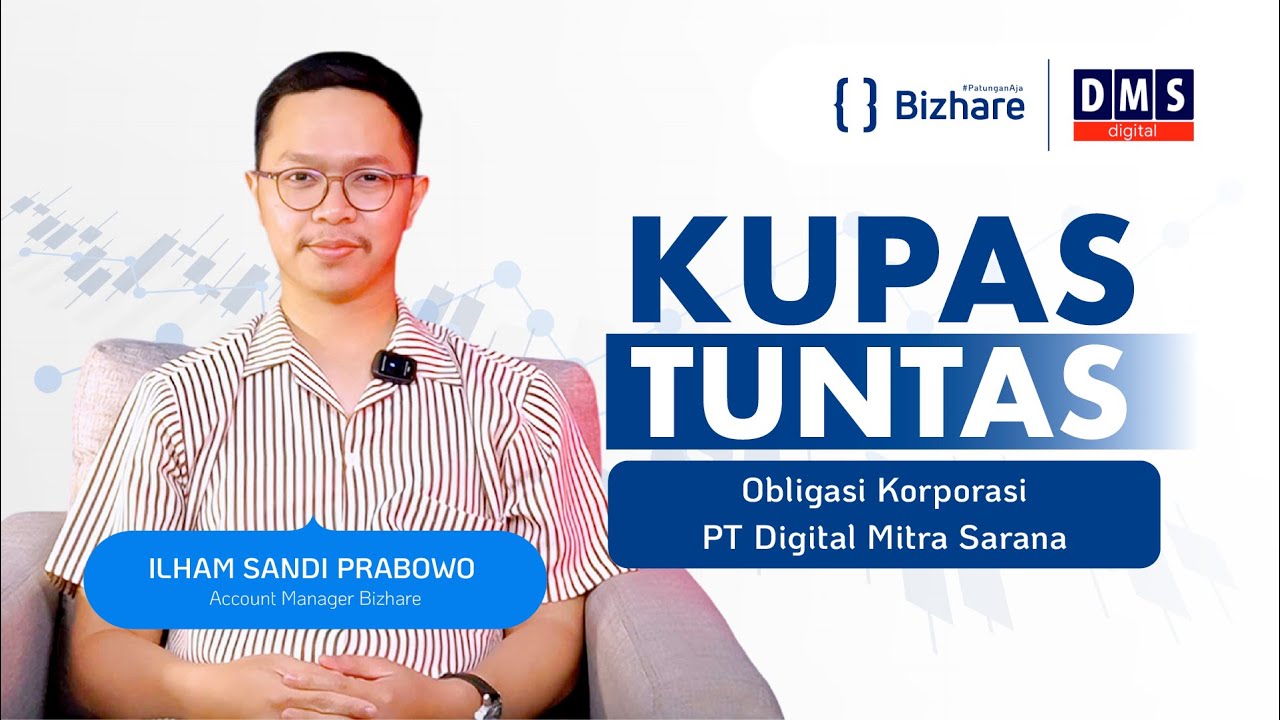 #PatunganAja
Bizhare

DMS
digital

KUPAS
TUNTAS

Obligasi Korporasi
PT Digital Mitra Sarana

ILHAM SANDI PRABOWO
Account Manager Bizhare